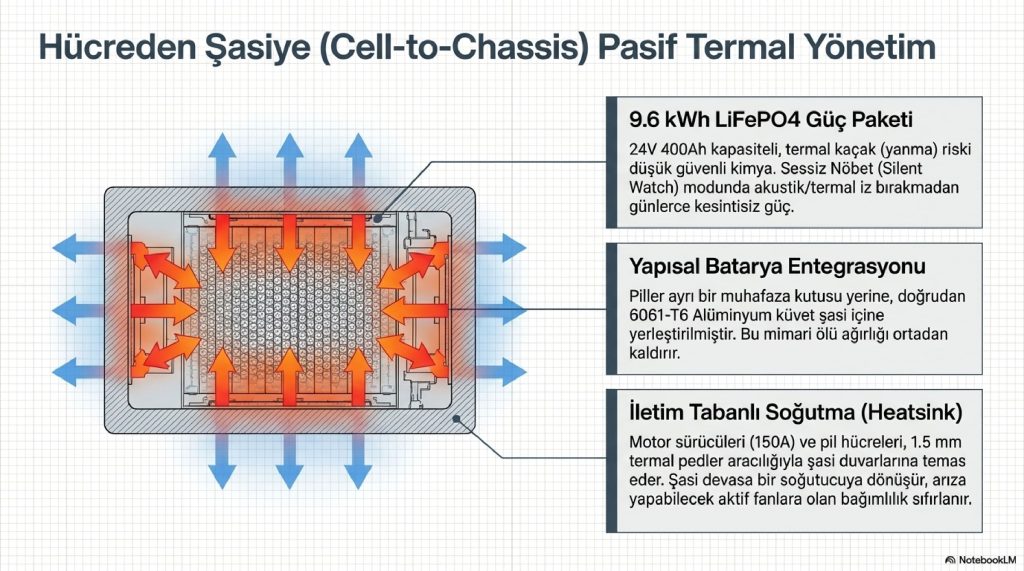 Hücreden Şasiye (Cell-to-Chassis) Pasif Termal Yönetim

9.6 kWh LiFePO4 Güç Paketi

24V 400Ah kapasiteli, termal kaçak (yanma) riski düşük güvenli kimya. Sessiz Nöbet (Silent Watch) modunda akustik/termal iz bırakmadan günlerce kesintisiz güç.

Yapısal Batarya Entegrasyonu

Piller ayrı bir muhafaza kutusu yerine, doğrudan 6061-T6 Alüminyum küvet şasi içine yerleştirilmiştir. Bu mimari ölü ağırlığı ortadan kaldırır.

İletim Tabanlı Soğutma (Heatsink)

Motor sürücüleri (150A) ve pil hücreleri, 1.5 mm termal pedler aracılığıyla şasi duvarlarına temas eder. Şasi devasa bir soğutucuya dönüşür, arıza yapabilecek aktif fanlara olan bağımlılık sıfırlanır.

NotebookLM